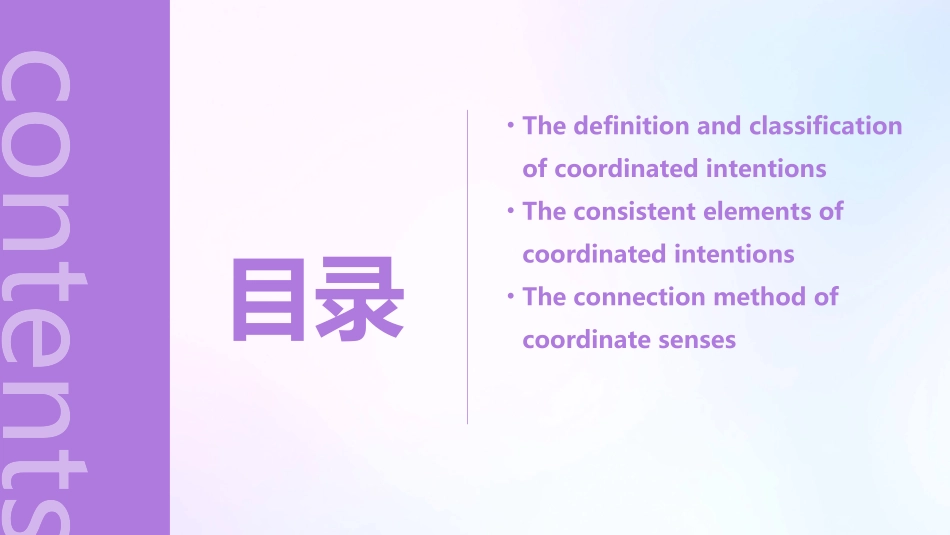 contents

目录

• The definition and classification of coordinated intentions
• The consistent elements of coordinated intentions
• The connection method of coordinate senses